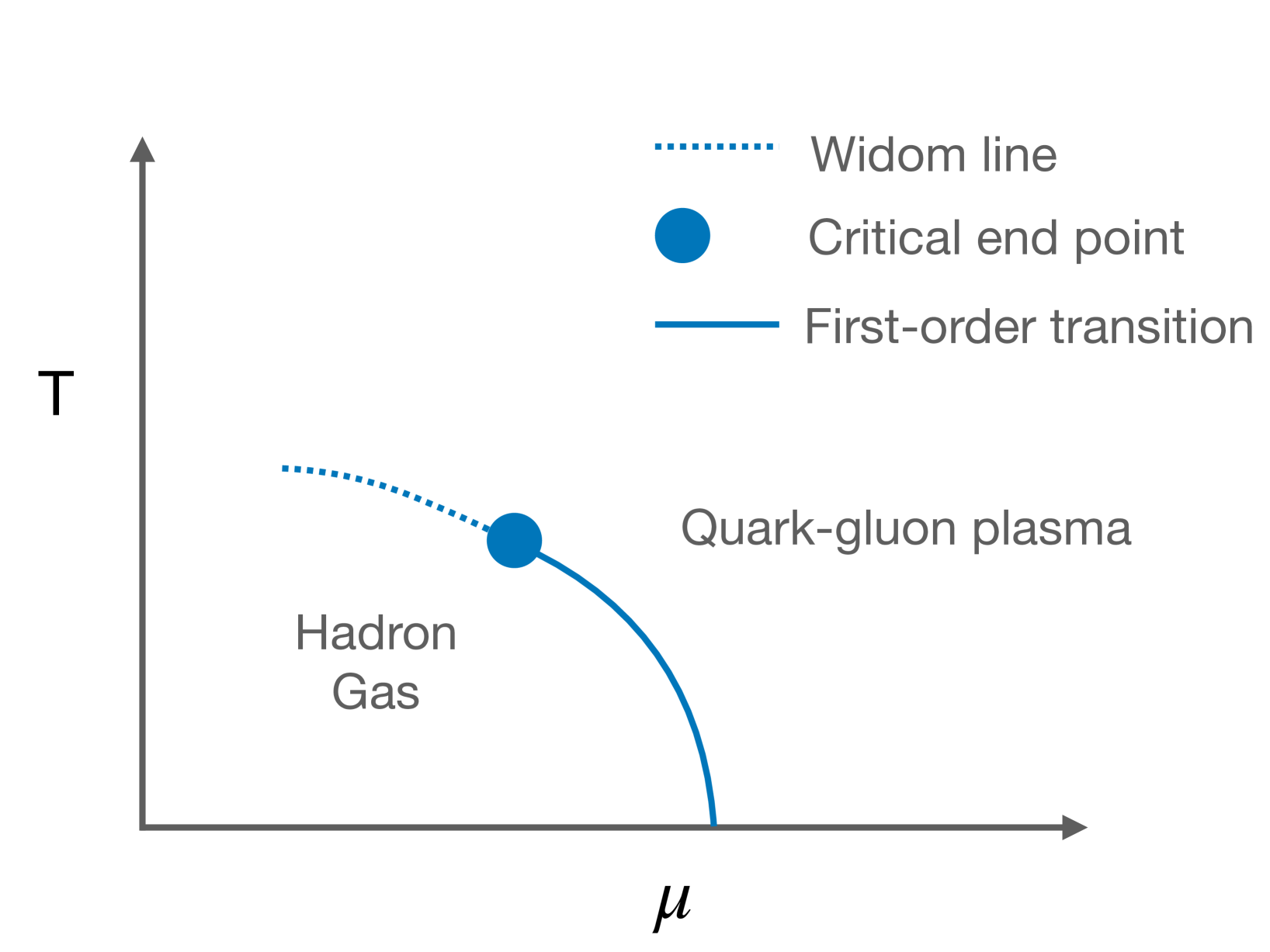 Widom line
Critical end point
First-order transition

T

Quark-gluon plasma

Hadron
Gas

$\mu$